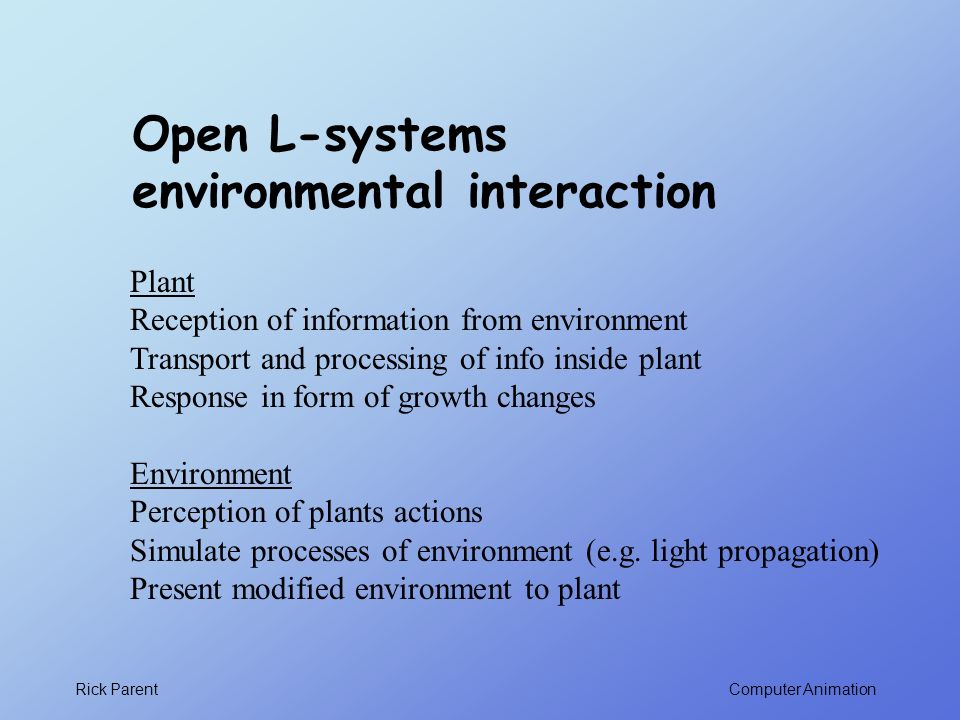 Open L-systems
environmental interaction

Plant
Reception of information from environment
Transport and processing of info inside plant
Response in form of growth changes

Environment
Perception of plants actions
Simulate processes of environment (e.g. light propagation)
Present modified environment to plant

Rick Parent

Computer Animation